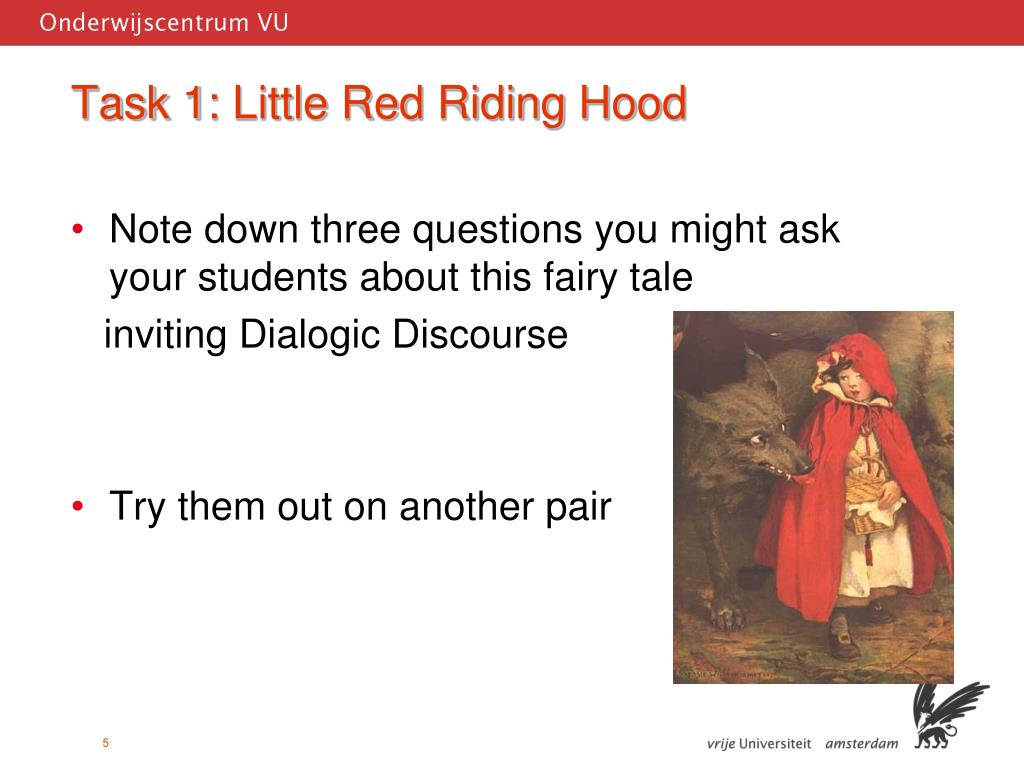 Onderwijscentrum VU

Task 1: Little Red Riding Hood

• Note down three questions you might ask your students about this fairy tale
inviting Dialogic Discourse

• Try them out on another pair

5

vrije Universiteit amsterdam